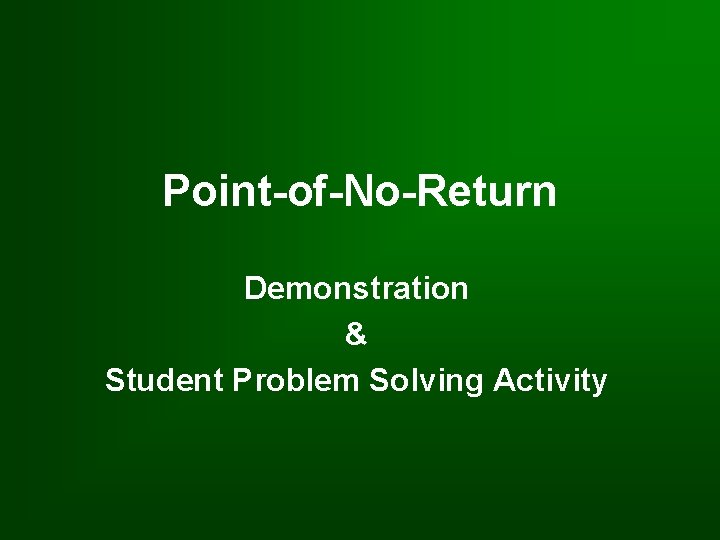 Point-of-No-Return

Demonstration
&
Student Problem Solving Activity